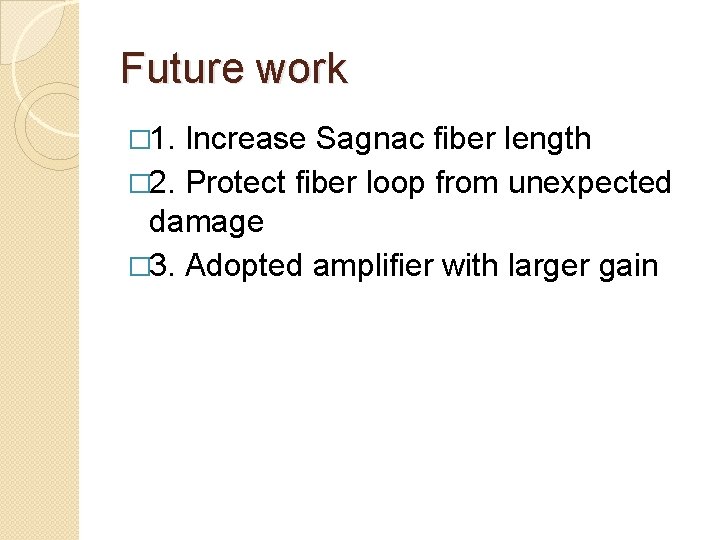 Future work

□1. Increase Sagnac fiber length

□2. Protect fiber loop from unexpected damage

□3. Adopted amplifier with larger gain